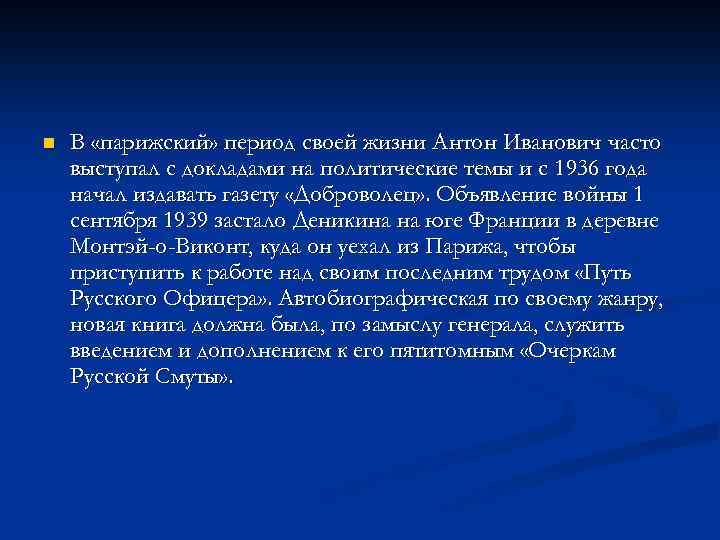 В «парижский» период своей жизни Антон Иванович часто выступал с докладами на политические темы и с 1936 года начал издавать газету «Доброволец». Объявление войны 1 сентября 1939 застало Деникина на юге Франции в деревне Монтэй-о-Виконт, куда он уехал из Парижа, чтобы приступить к работе над своим последним трудом «Путь Русского Офицера». Автобиографическая по своему жанру, новая книга должна была, по замыслу генерала, служить введением и дополнением к его пятитомным «Очеркам Русской Смуты».